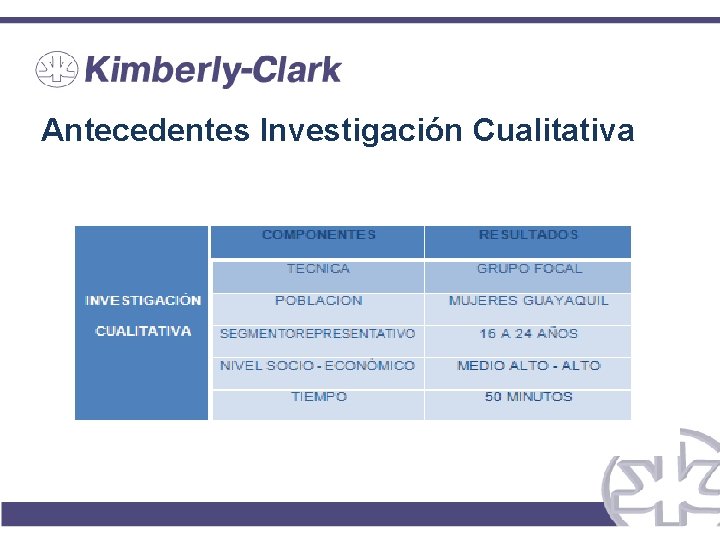 Kimberly-Clark

Antecedentes Investigación Cualitativa

| | COMPONENTES | RESULTADOS |
|---|---|---|
| INVESTIGACIÓN CUALITATIVA | TECNICA | GRUPO FOCAL |
| | POBLACION | MUJERES GUAYAQUIL |
| | SEGMENTOREPRESENTATIVO | 16 A 24 AÑOS |
| | NIVEL SOCIO - ECONÓMICO | MEDIO ALTO - ALTO |
| | TIEMPO | 50 MINUTOS |